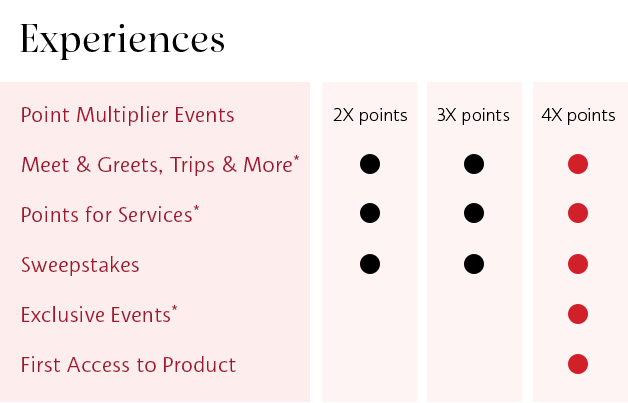 Experiences

| Point Multiplier Events | 2X points | 3X points | 4X points |
|---|---|---|---|
| Meet & Greets, Trips & More* | ● | ● | ● |
| Points for Services* | ● | ● | ● |
| Sweepstakes | ● | ● | ● |
| Exclusive Events* | | | ● |
| First Access to Product | | | ● |